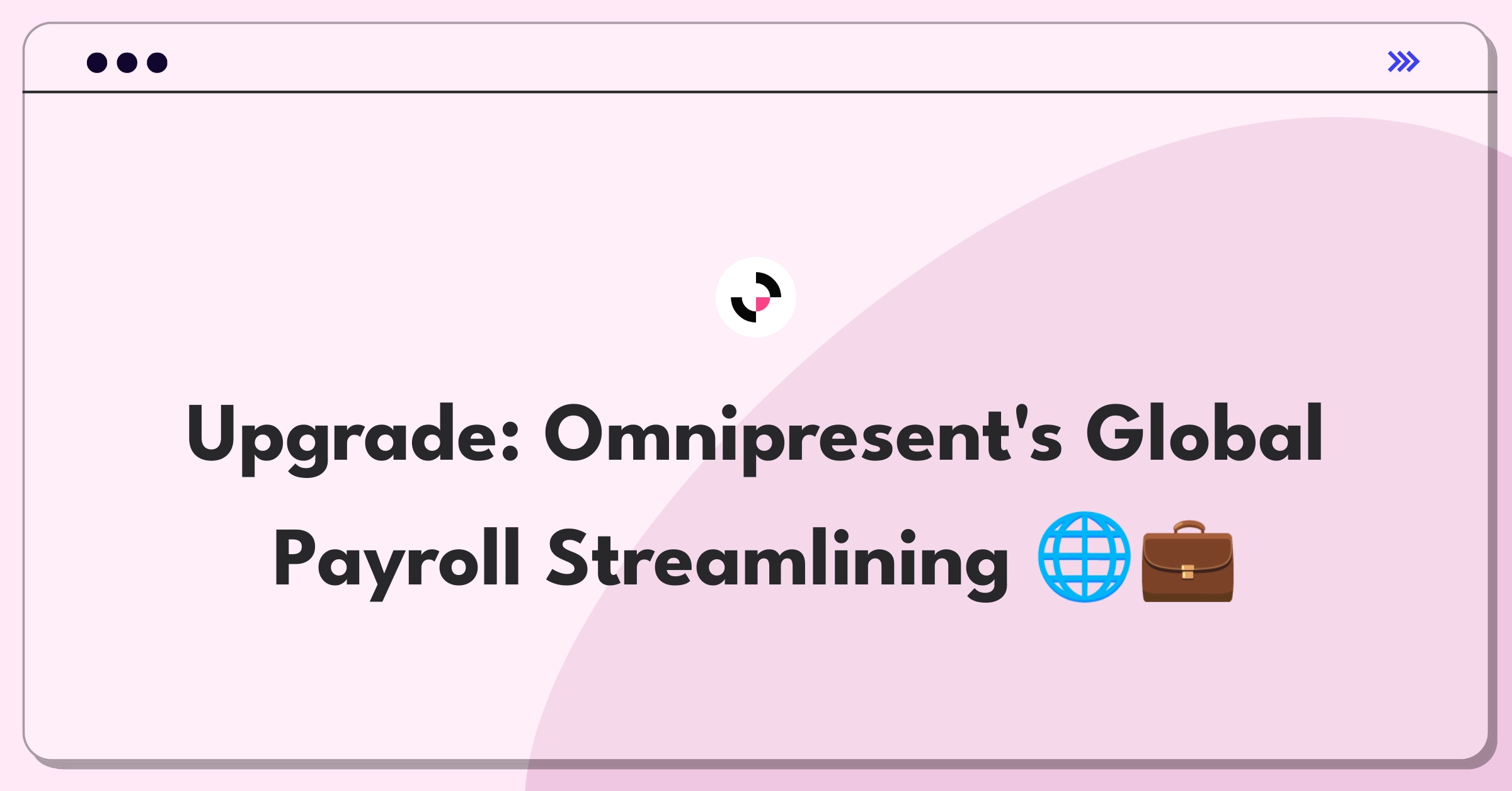 Upgrade: Omnipresent's Global Payroll Streamlining 🌐💼